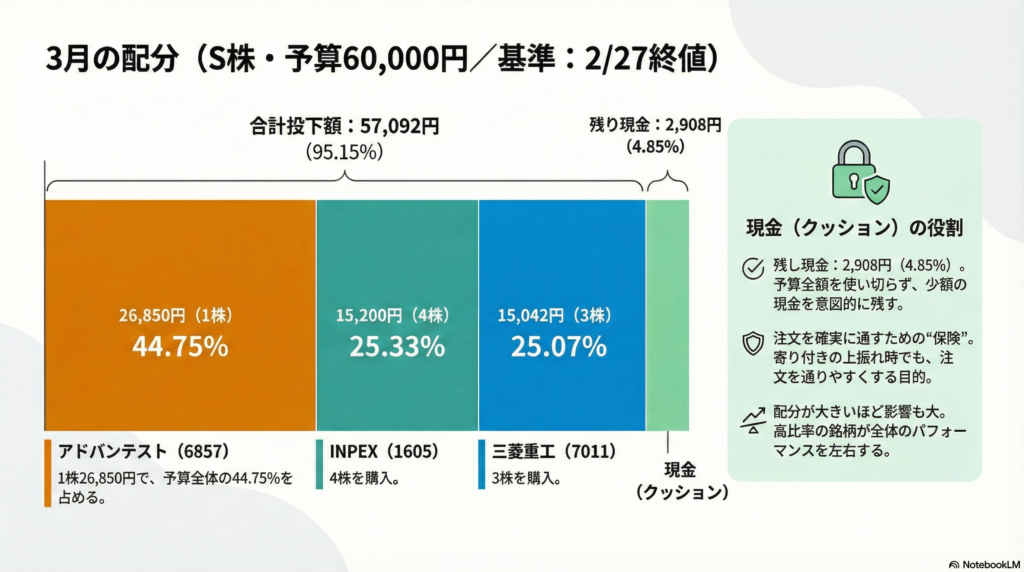 3月の配分（S株・予算60,000円／基準：2/27終値）

合計投下額：57,092円
(95.15%)

残り現金：2,908円
(4.85%)

26,850円（1株）
44.75%

15,200円（4株）
25.33%

15,042円（3株）
25.07%

アドバンテスト（6857）
1株26,850円で、予算全体の44.75%を占める。

INPEX（1605）
4株を購入。

三菱重工（7011）
3株を購入。

現金
(クッション)

現金（クッション）の役割

残し現金：2,908円（4.85%）。予算全額を使い切らず、少額の現金を意図的に残す。

注文を確実に通すための“保険”。寄り付きの上振れ時でも、注文を通りやすくする目的。

配分が大きいほど影響も大。高比率の銘柄が全体のパフォーマンスを左右する。

NotebookLM